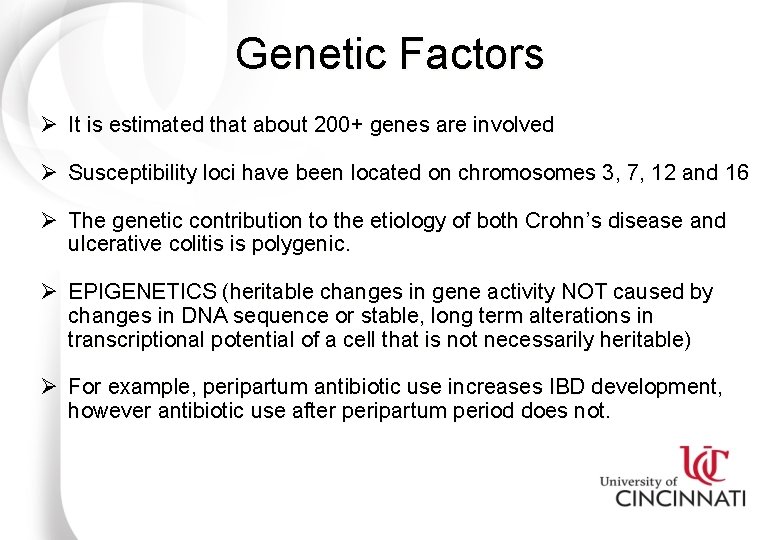 Genetic Factors

➢ It is estimated that about 200+ genes are involved

➢ Susceptibility loci have been located on chromosomes 3, 7, 12 and 16

➢ The genetic contribution to the etiology of both Crohn's disease and ulcerative colitis is polygenic.

➢ EPIGENETICS (heritable changes in gene activity NOT caused by changes in DNA sequence or stable, long term alterations in transcriptional potential of a cell that is not necessarily heritable)

➢ For example, peripartum antibiotic use increases IBD development, however antibiotic use after peripartum period does not.

UC
University of
CINCINNATI